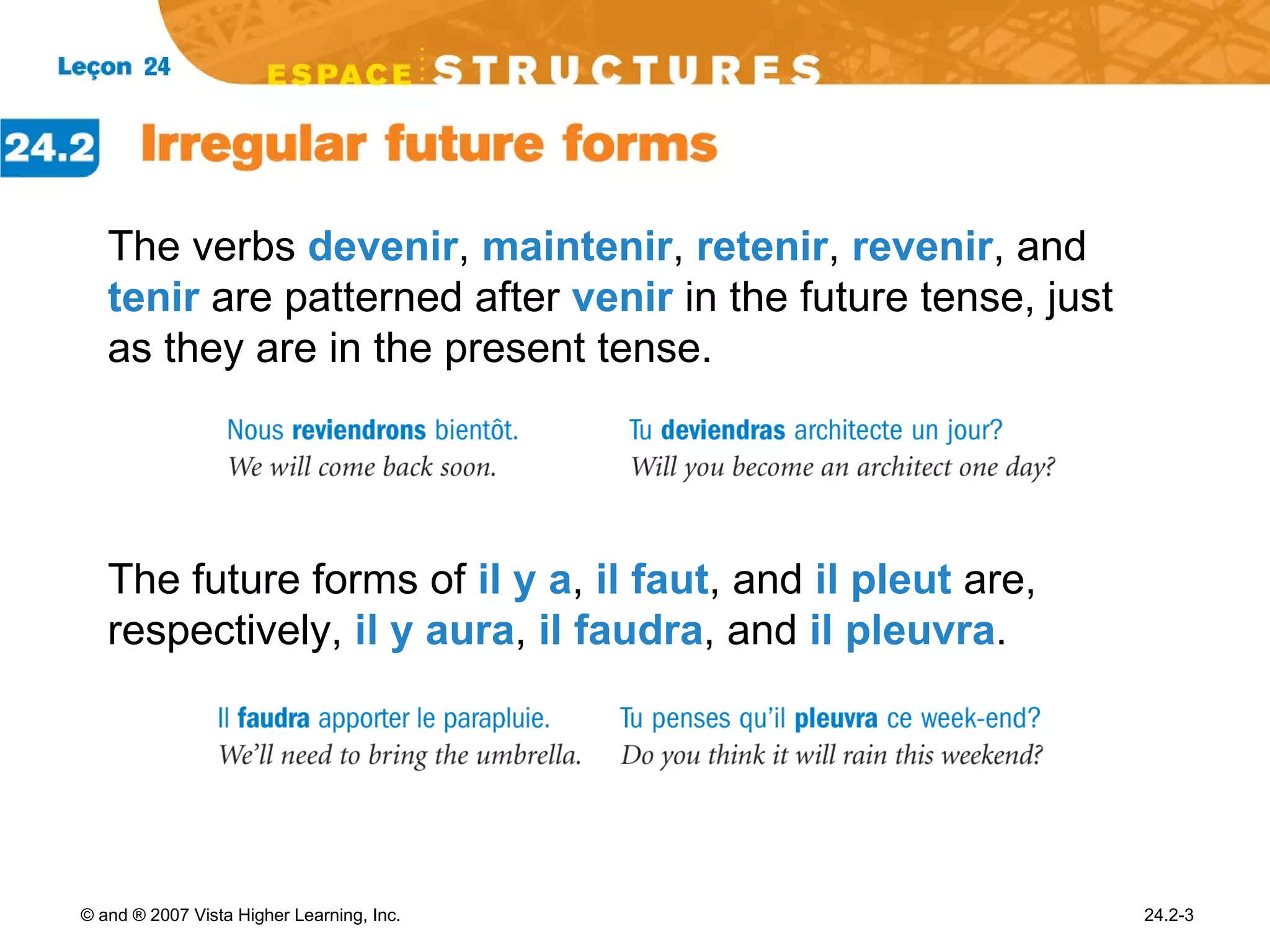 Leçon 24

ESPACE STRUCTURES

24.2 Irregular future forms

The verbs devenir, maintenir, retenir, revenir, and tenir are patterned after venir in the future tense, just as they are in the present tense.

Nous reviendrons bientôt.
We will come back soon.

Tu deviendras architecte un jour?
Will you become an architect one day?

The future forms of il y a, il faut, and il pleut are, respectively, il y aura, il faudra, and il pleuvra.

Il faudra apporter le parapluie.
We'll need to bring the umbrella.

Tu penses qu'il pleuvra ce week-end?
Do you think it will rain this weekend?

© and ® 2007 Vista Higher Learning, Inc.

24.2-3